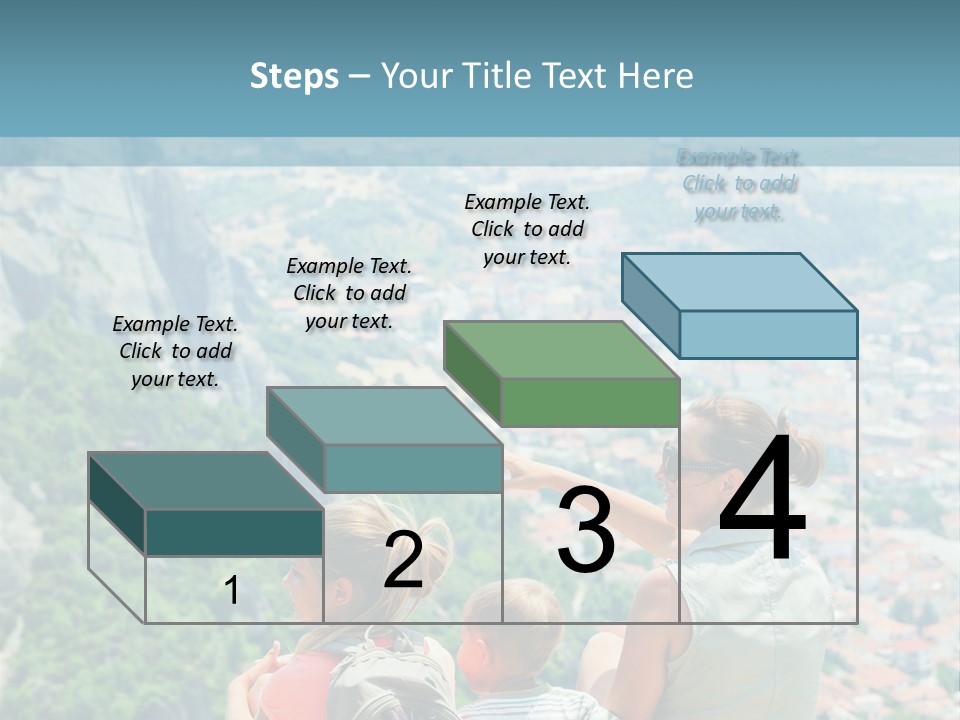 Steps – Your Title Text Here

Example Text. Click to add your text.

Example Text. Click to add your text.

Example Text. Click to add your text.

Example Text. Click to add your text.

1

2

3

4